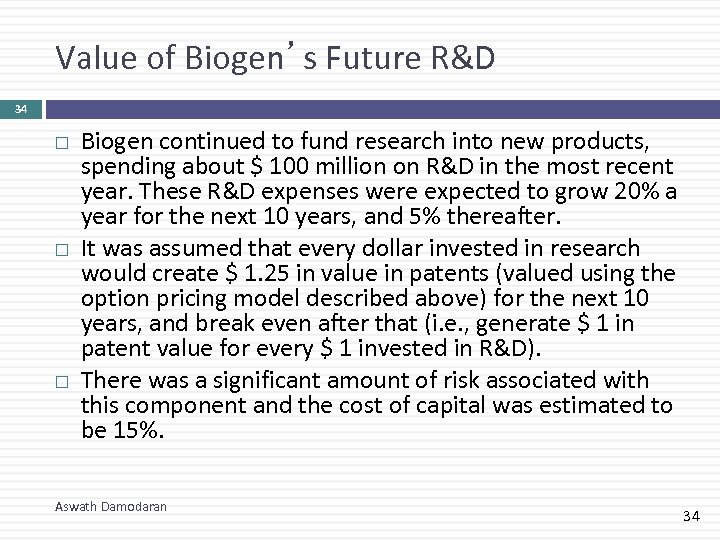 Value of Biogen's Future R&D

34

□ Biogen continued to fund research into new products, spending about \$ 100 million on R&D in the most recent year. These R&D expenses were expected to grow 20% a year for the next 10 years, and 5% thereafter.

□ It was assumed that every dollar invested in research would create \$ 1.25 in value in patents (valued using the option pricing model described above) for the next 10 years, and break even after that (i.e., generate \$ 1 in patent value for every \$ 1 invested in R&D).

□ There was a significant amount of risk associated with this component and the cost of capital was estimated to be 15%.

Aswath Damodaran

34